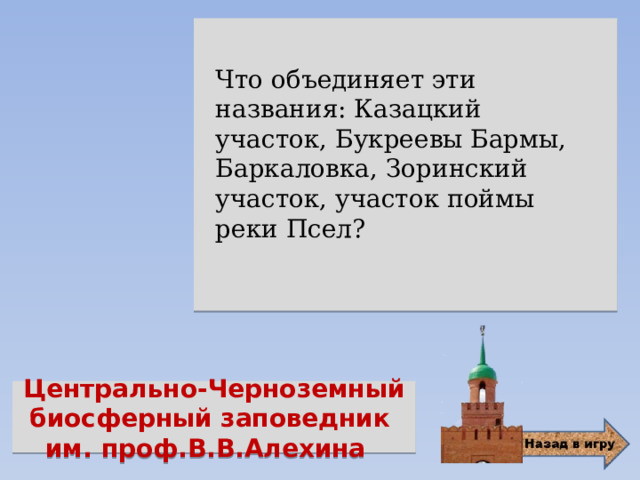 Что объединяет эти названия: Казацкий участок, Букреевы Бармы, Баркаловка, Зоринский участок, участок поймы реки Псел?

Центрально-Черноземный биосферный заповедник им. проф.В.В.Алехина

Назад в игру